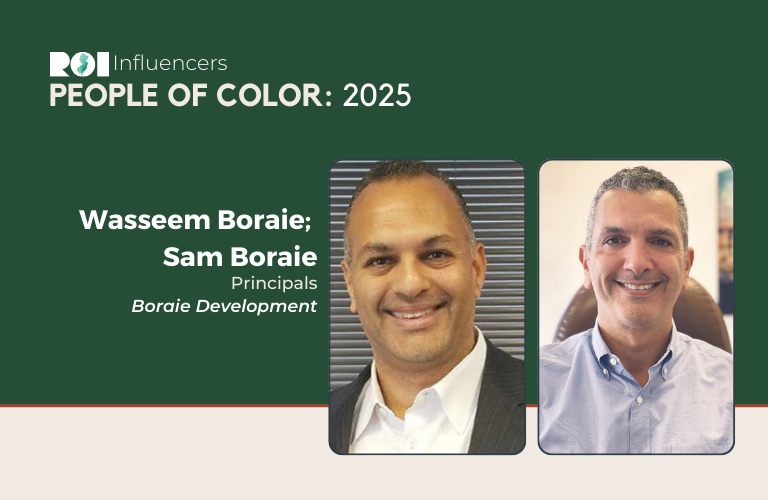 ROI Influencers
PEOPLE OF COLOR: 2025

Wasseem Boraie;
Sam Boraie
Principals
Boraie Development